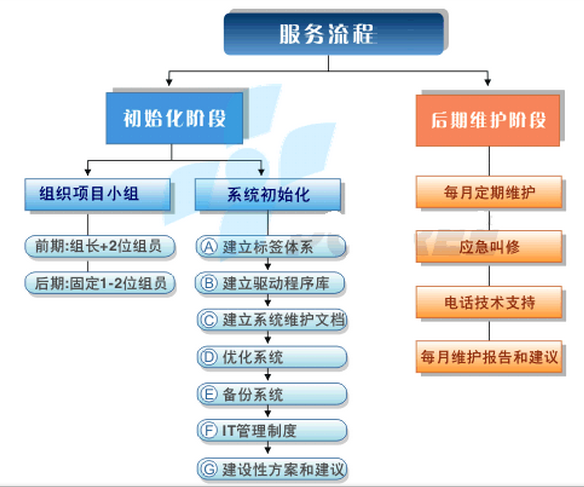 服务流程

初始化阶段

组织项目小组

前期:组长+2位组员

后期:固定1-2位组员

系统初始化

Ⓐ 建立标签体系

Ⓑ 建立驱动程序库

Ⓒ 建立系统维护文档

Ⓓ 优化系统

Ⓔ 备份系统

Ⓕ IT管理制度

Ⓖ 建设性方案和建议

后期维护阶段

每月定期维护

应急叫修

电话技术支持

每月维护报告和建议